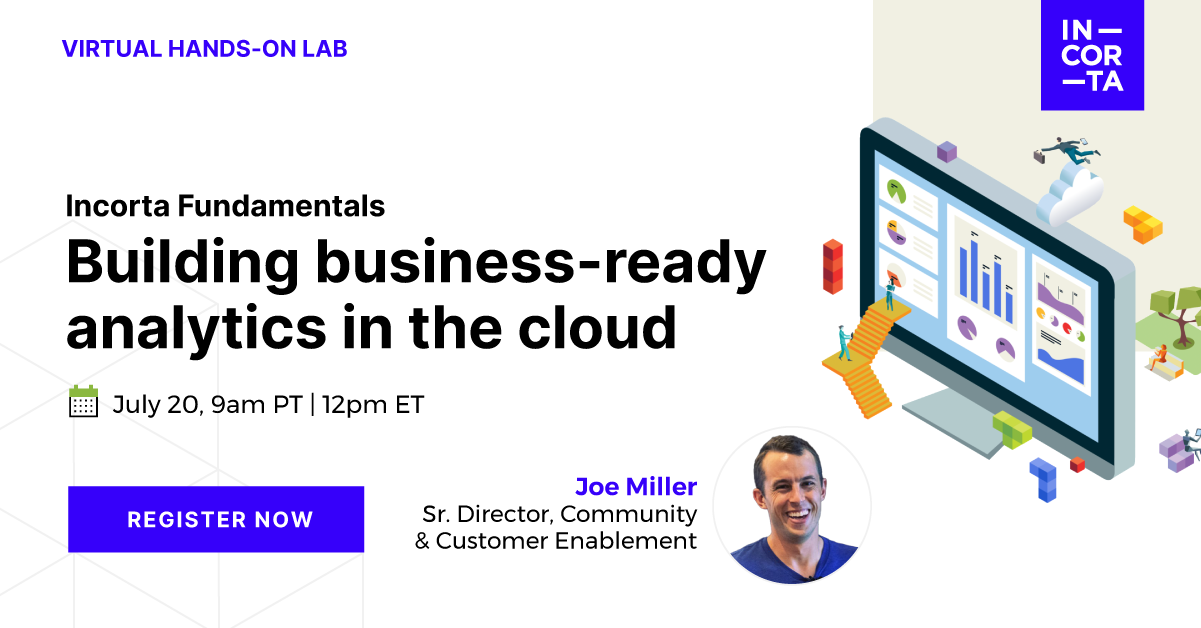 VIRTUAL HANDS-ON LAB

IN—
COR
—TA

Incorta Fundamentals

Building business-ready analytics in the cloud

July 20, 9am PT | 12pm ET

REGISTER NOW

Joe Miller
Sr. Director, Community & Customer Enablement